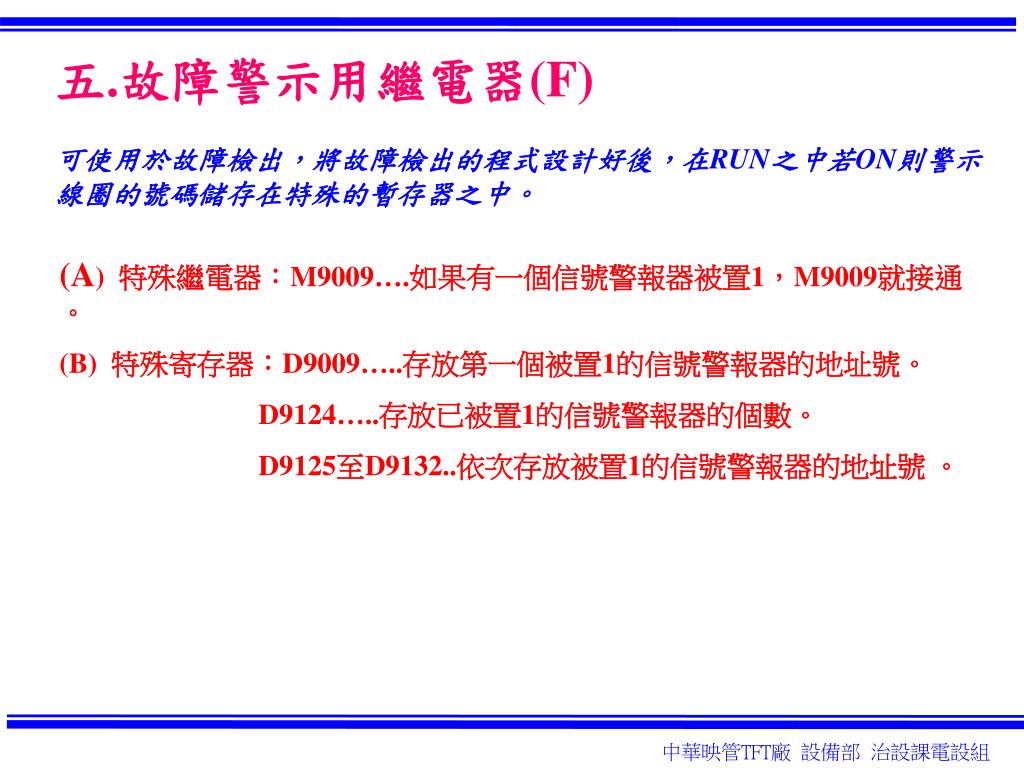 五.故障警示用繼電器(F)

可使用於故障檢出，將故障檢出的程式設計好後，在RUN之中若ON則警示線圈的號碼儲存在特殊的暫存器之中。

(A) 特殊繼電器：M9009….如果有一個信號警報器被置1，M9009就接通。

(B) 特殊寄存器：D9009…..存放第一個被置1的信號警報器的地址號。

D9124…..存放已被置1的信號警報器的個數。

D9125至D9132..依次存放被置1的信號警報器的地址號 。

中華映管TFT廠 設備部 治設課電設組